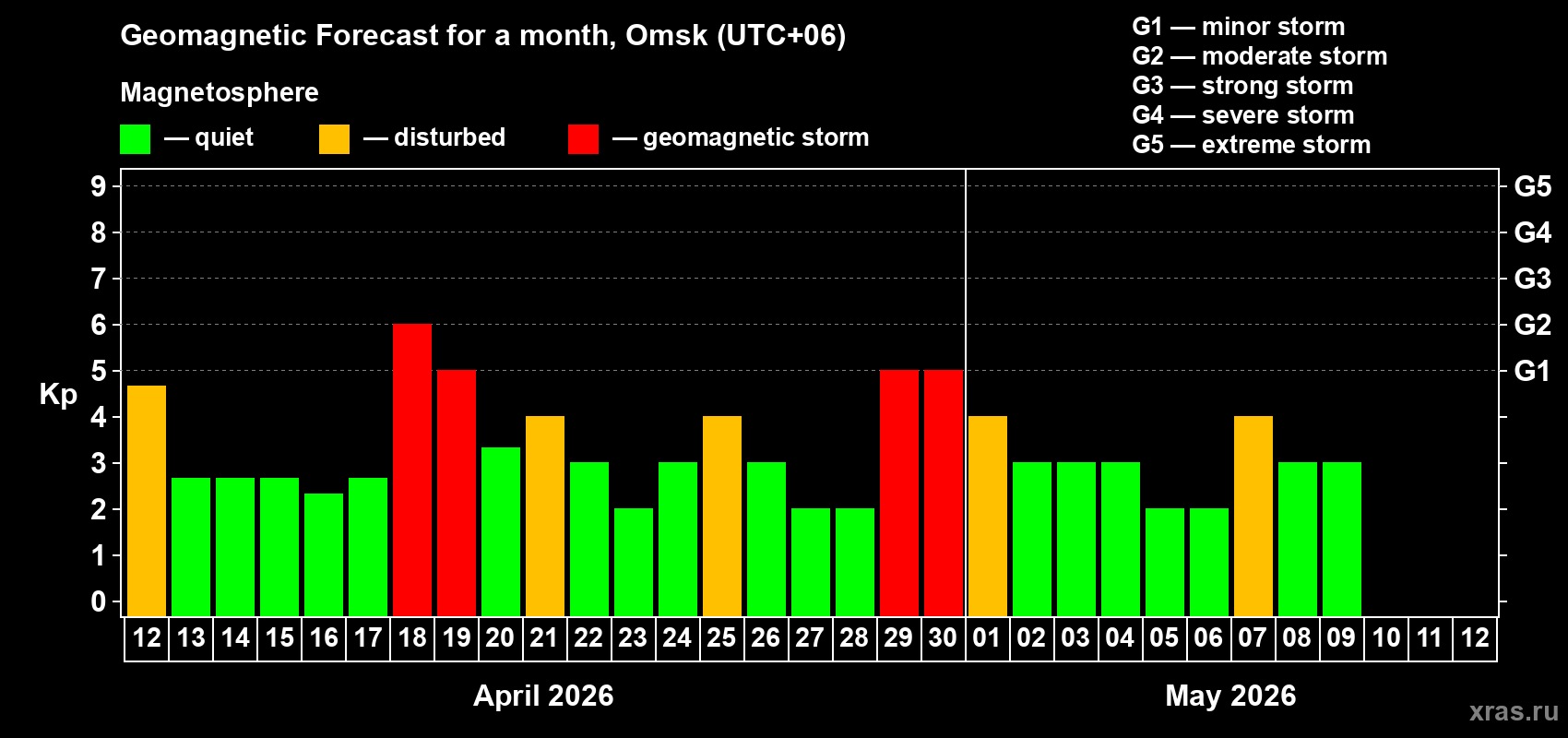 Geomagnetic Forecast for a month, Omsk (UTC+06)

Magnetosphere

— quiet — disturbed — geomagnetic storm

G1 — minor storm
G2 — moderate storm
G3 — strong storm
G4 — severe storm
G5 — extreme storm

Kp

9 8 7 6 5 4 3 2 1 0

G5 G4 G3 G2 G1

12 13 14 15 16 17 18 19 20 21 22 23 24 25 26 27 28 29 30 01 02 03 04 05 06 07 08 09 10 11 12

April 2026

May 2026

xras.ru